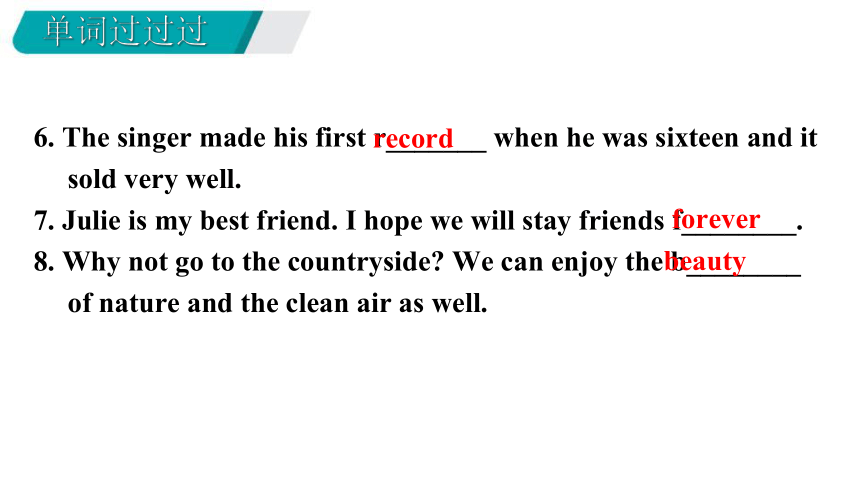 单词过过过

6. The singer made his first record when he was sixteen and it sold very well.

7. Julie is my best friend. I hope we will stay friends forever.

8. Why not go to the countryside? We can enjoy the beauty of nature and the clean air as well.